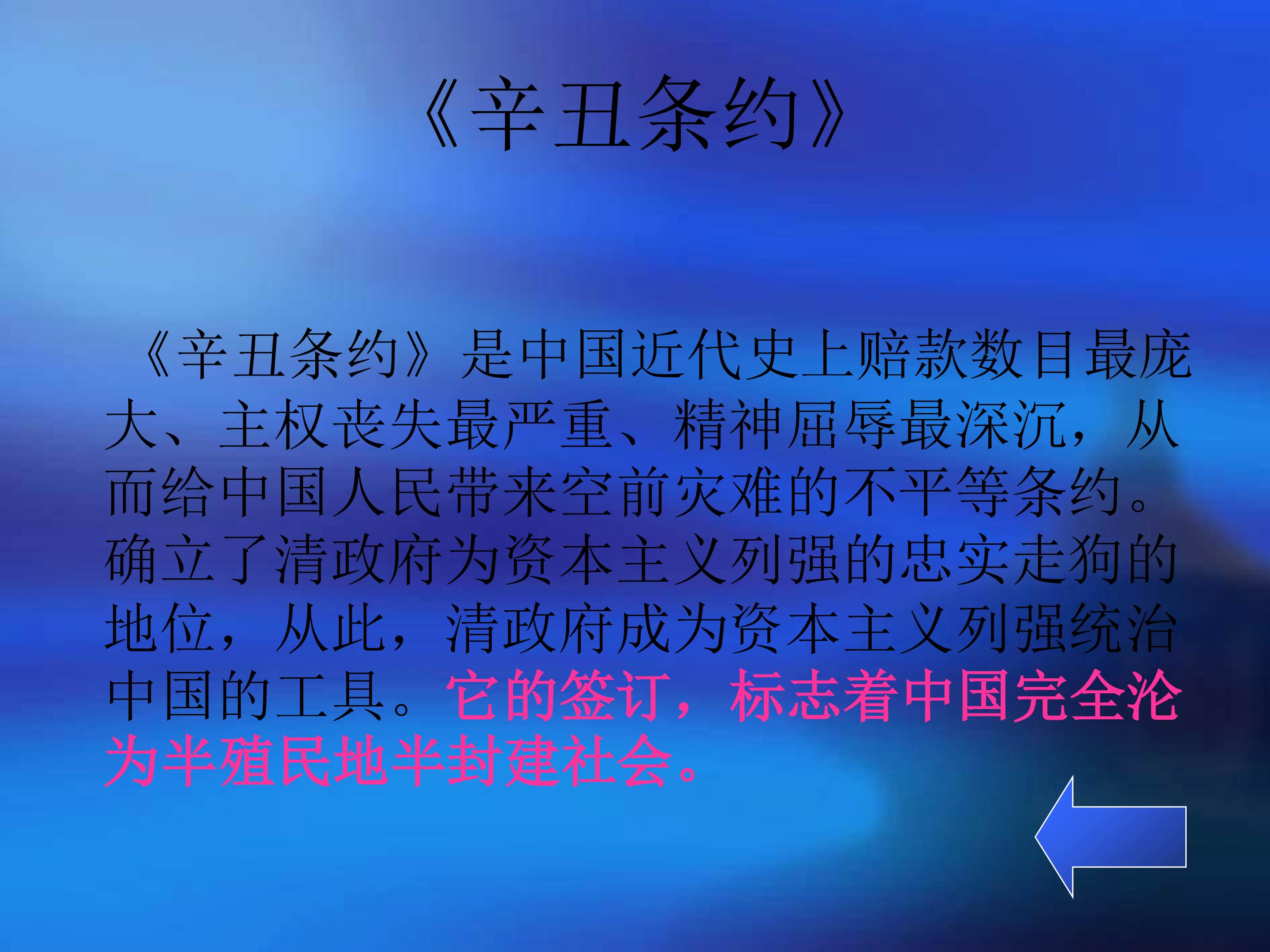 《辛丑条约》

《辛丑条约》是中国近代史上赔款数目最庞大、主权丧失最严重、精神屈辱最深沉，从而给中国人民带来空前灾难的不平等条约。确立了清政府为资本主义列强的忠实走狗的地位，从此，清政府成为资本主义列强统治中国的工具。它的签订，标志着中国完全沦为半殖民地半封建社会。